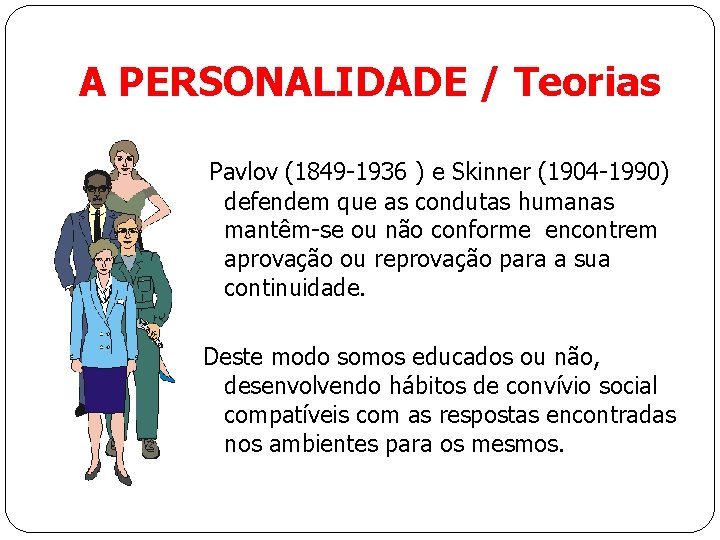 A PERSONALIDADE / Teorias

Pavlov (1849-1936 ) e Skinner (1904-1990) defendem que as condutas humanas mantêm-se ou não conforme encontrem aprovação ou reprovação para a sua continuidade.

Deste modo somos educados ou não, desenvolvendo hábitos de convívio social compatíveis com as respostas encontradas nos ambientes para os mesmos.